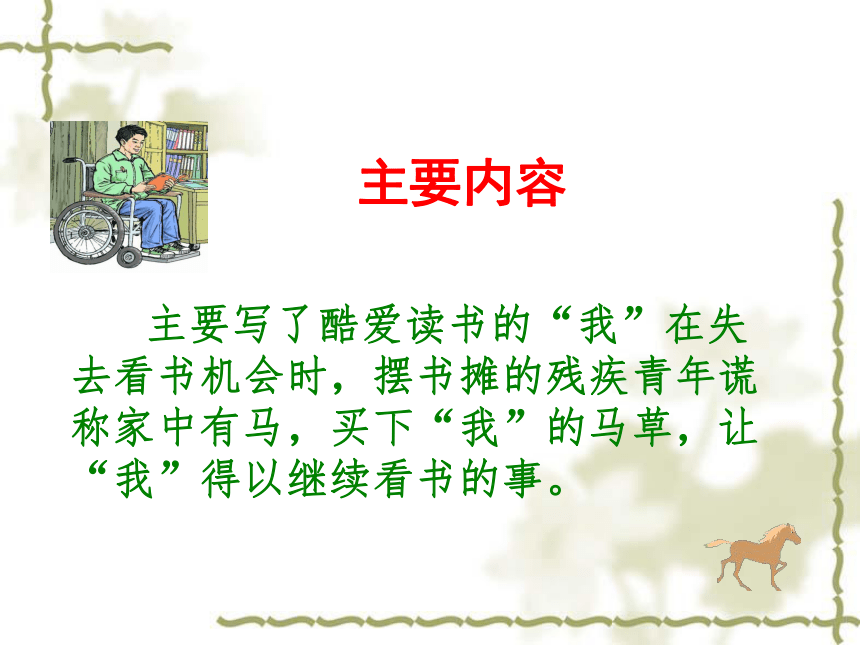 主要内容

主要写了酷爱读书的“我”在失去看书机会时，摆书摊的残疾青年谎称家中有马，买下“我”的马草，让“我”得以继续看书的事。